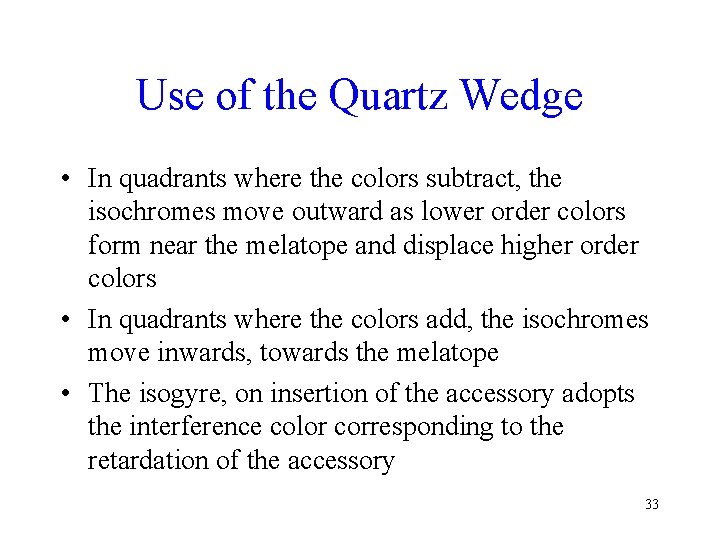 Use of the Quartz Wedge

• In quadrants where the colors subtract, the isochromes move outward as lower order colors form near the melatope and displace higher order colors

• In quadrants where the colors add, the isochromes move inwards, towards the melatope

• The isogyre, on insertion of the accessory adopts the interference color corresponding to the retardation of the accessory

33